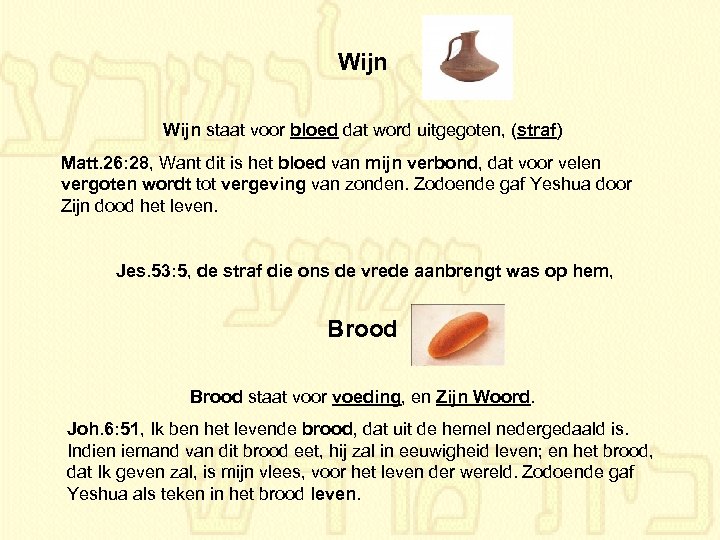 Wijn

Wijn staat voor bloed dat word uitgegoten, (straf)

Matt.26:28, Want dit is het bloed van mijn verbond, dat voor velen vergoten wordt tot vergeving van zonden. Zodoende gaf Yeshua door Zijn dood het leven.

Jes.53:5, de straf die ons de vrede aanbrengt was op hem,

Brood

Brood staat voor voeding, en Zijn Woord.

Joh.6:51, Ik ben het levende brood, dat uit de hemel nedergedaald is. Indien iemand van dit brood eet, hij zal in eeuwigheid leven; en het brood, dat Ik geven zal, is mijn vlees, voor het leven der wereld. Zodoende gaf Yeshua als teken in het brood leven.